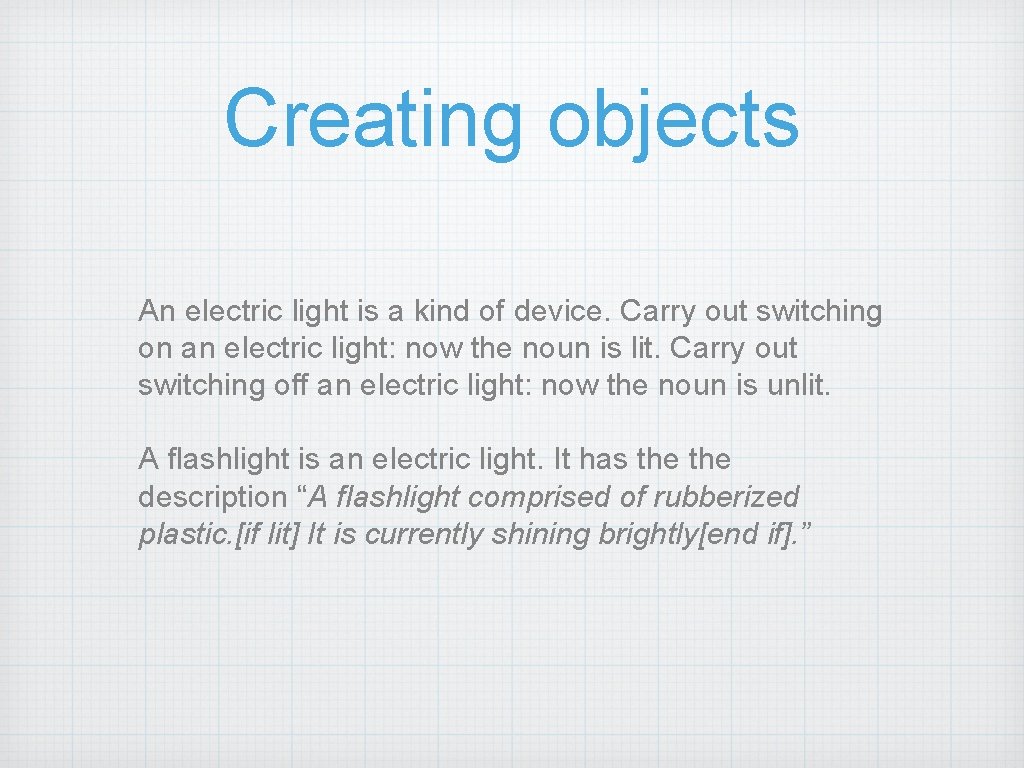 Creating objects

An electric light is a kind of device. Carry out switching on an electric light: now the noun is lit. Carry out switching off an electric light: now the noun is unlit.

A flashlight is an electric light. It has the the description “A flashlight comprised of rubberized plastic.[if lit] It is currently shining brightly[end if].”